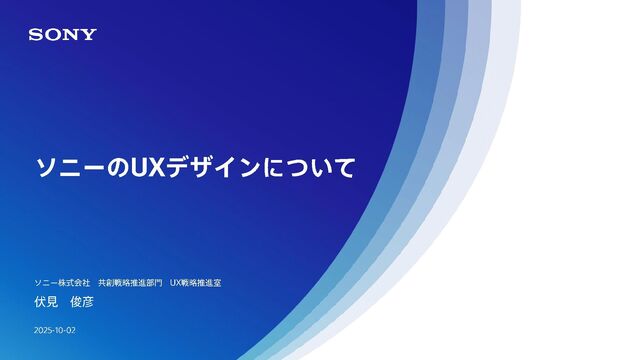 SONY

ソニーのUXデザインについて

ソニー株式会社　共創戦略推進部門　UX戦略推進室
伏見　俊彦

2025-10-02